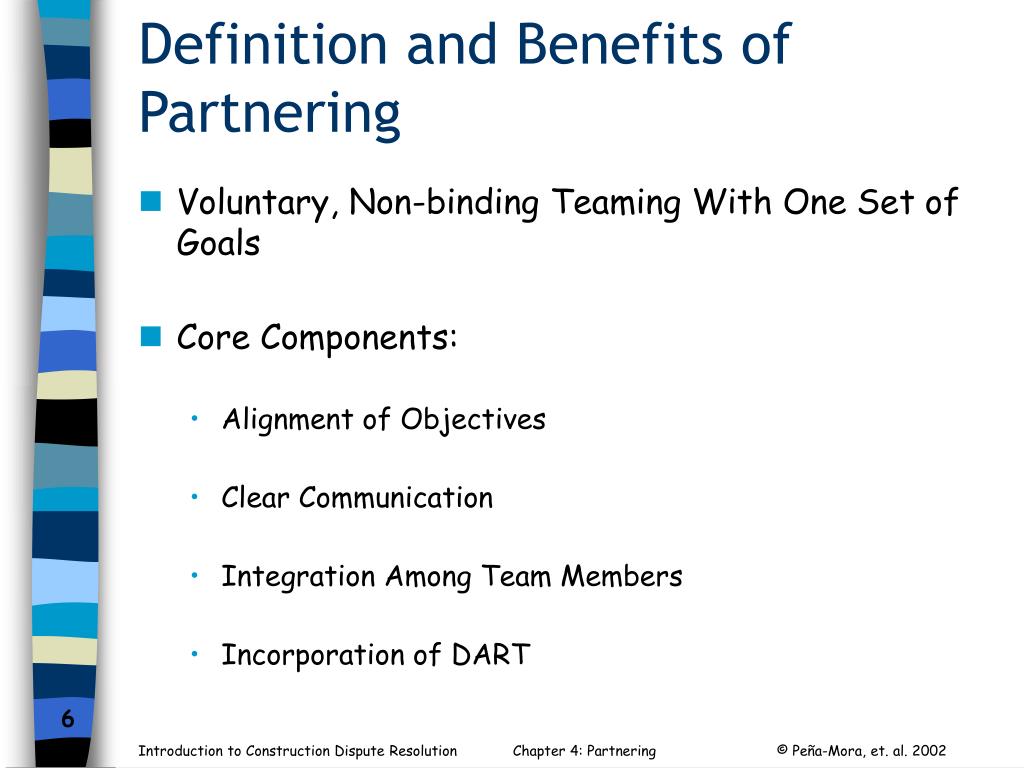 Definition and Benefits of Partnering

Voluntary, Non-binding Teaming With One Set of Goals

Core Components:

• Alignment of Objectives

• Clear Communication

• Integration Among Team Members

• Incorporation of DART

6

Introduction to Construction Dispute Resolution Chapter 4: Partnering © Peña-Mora, et. al. 2002